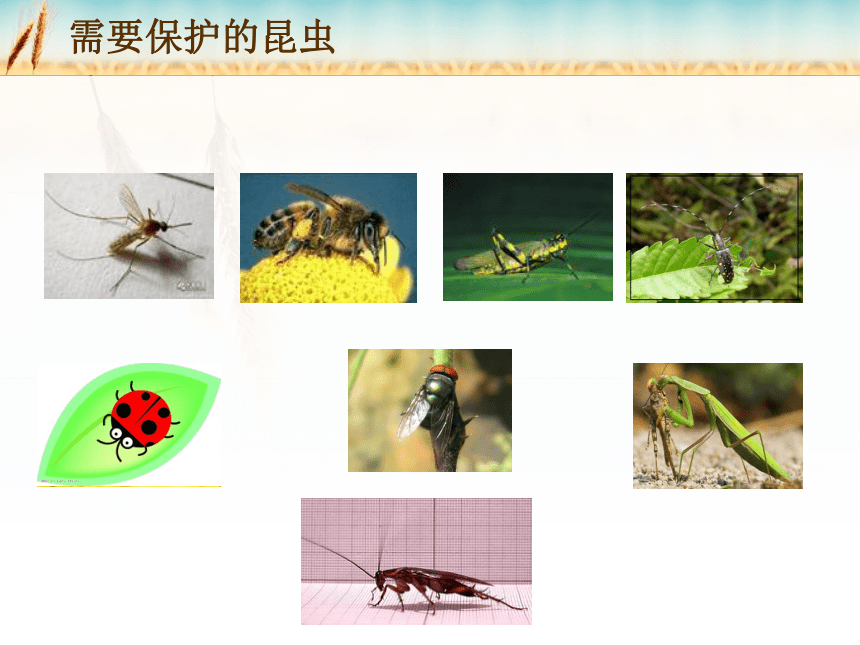 需要保护的昆虫